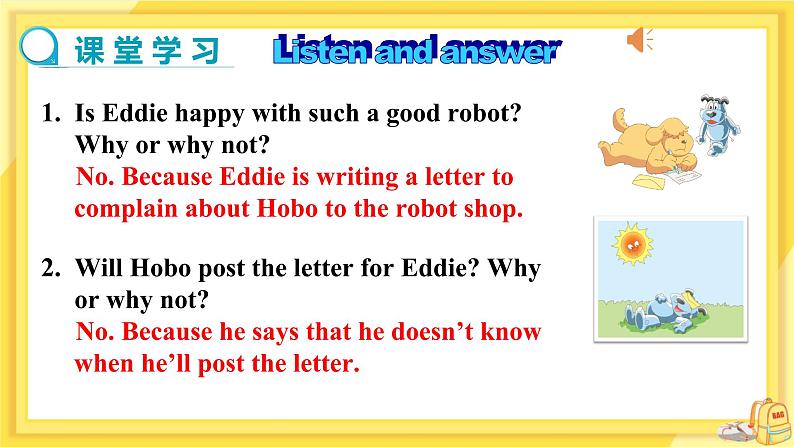 课堂学习

Listen and answer

1. Is Eddie happy with such a good robot? Why or why not?
No. Because Eddie is writing a letter to complain about Hobo to the robot shop.

2. Will Hobo post the letter for Eddie? Why or why not?
No. Because he says that he doesn’t know when he’ll post the letter.

BAG